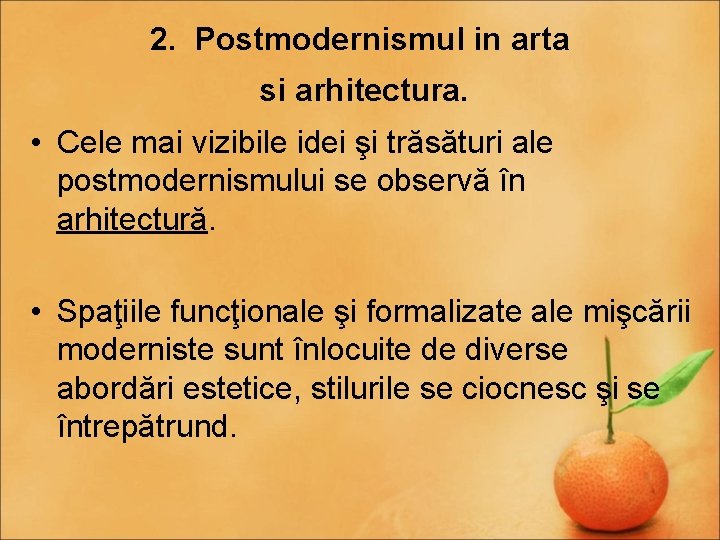 2. Postmodernismul in arta si arhitectura.

• Cele mai vizibile idei şi trăsături ale postmodernismului se observă în arhitectură.

• Spaţiile funcţionale şi formalizate ale mişcării moderniste sunt înlocuite de diverse abordări estetice, stilurile se ciocnesc şi se întrepătrund.